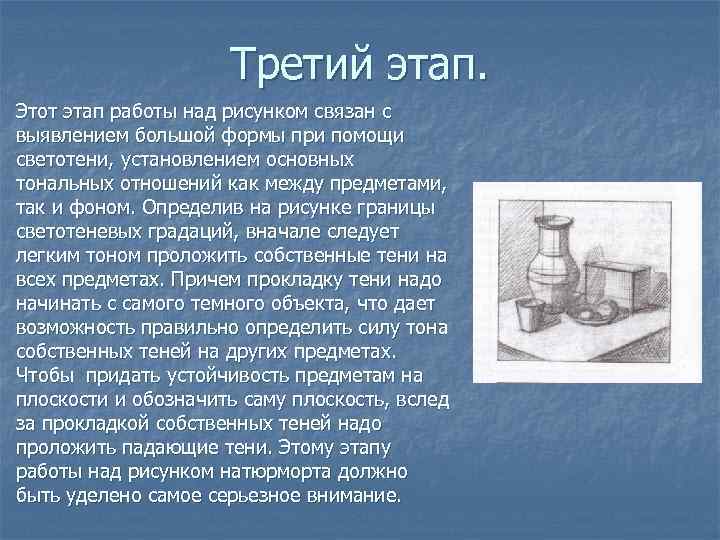 Третий этап.

Этот этап работы над рисунком связан с выявлением большой формы при помощи светотени, установлением основных тональных отношений как между предметами, так и фоном. Определив на рисунке границы светотеневых градаций, вначале следует легким тоном проложить собственные тени на всех предметах. Причем прокладку тени надо начинать с самого темного объекта, что дает возможность правильно определить силу тона собственных теней на других предметах. Чтобы придать устойчивость предметам на плоскости и обозначить саму плоскость, вслед за прокладкой собственных теней надо проложить падающие тени. Этому этапу работы над рисунком натюрморта должно быть уделено самое серьезное внимание.